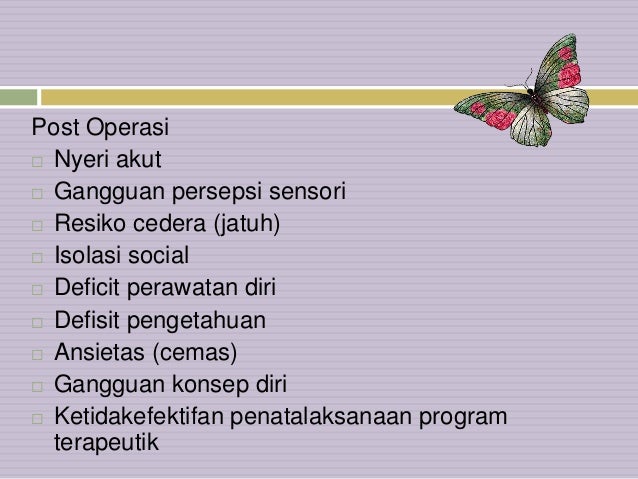 Post Operasi
□ Nyeri akut
□ Gangguan persepsi sensori
□ Resiko cedera (jatuh)
□ Isolasi social
□ Deficit perawatan diri
□ Defisit pengetahuan
□ Ansietas (cemas)
□ Gangguan konsep diri
□ Ketidakefektifan penatalaksanaan program terapeutik